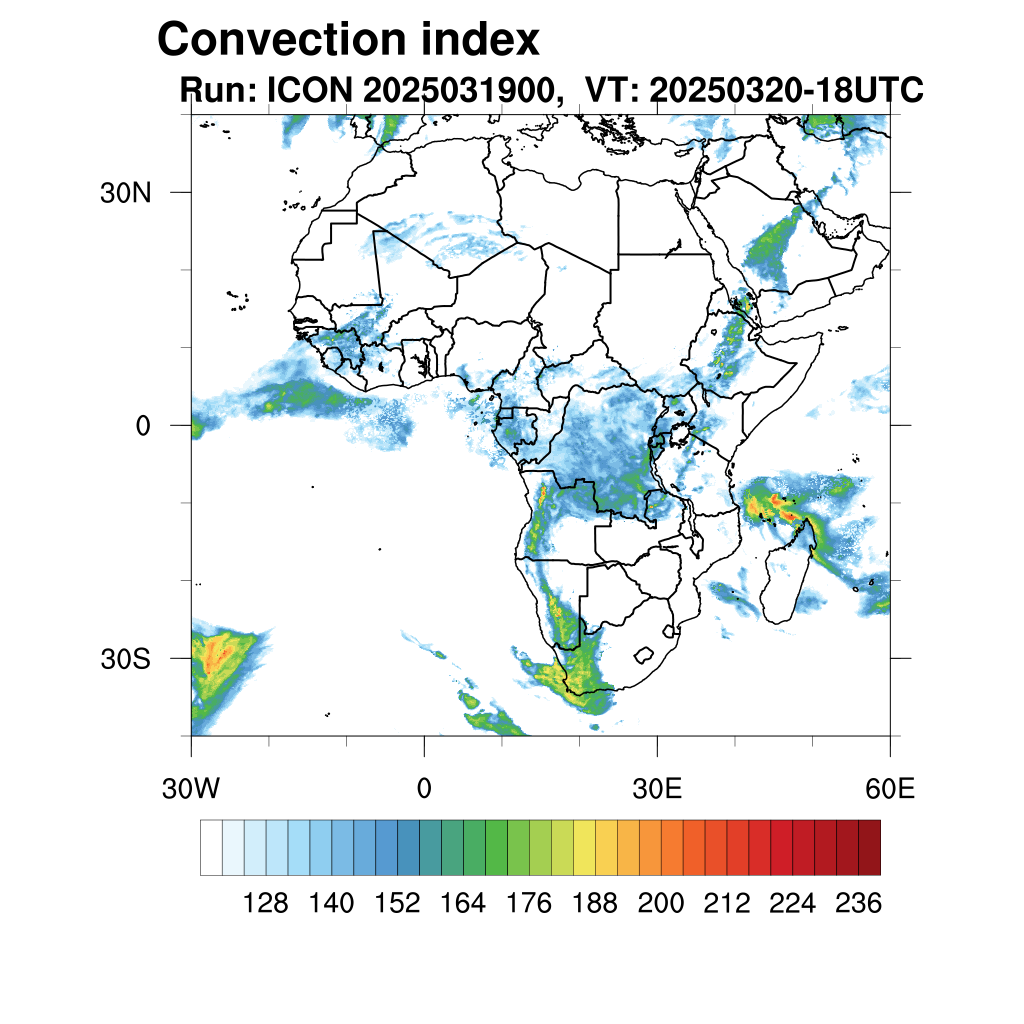 Convection index
Run: ICON 2025031900, VT: 20250320-18UTC

30N
0
30S
30W
0
30E
60E

128 140 152 164 176 188 200 212 224 236